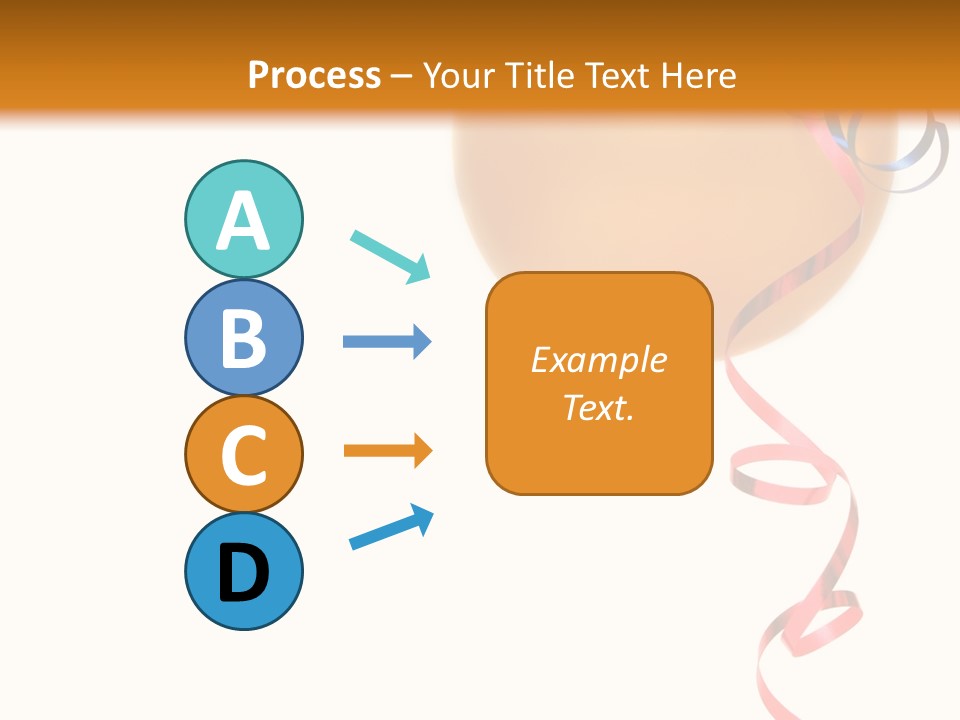 Process – Your Title Text Here

A

B

C

D

Example Text.